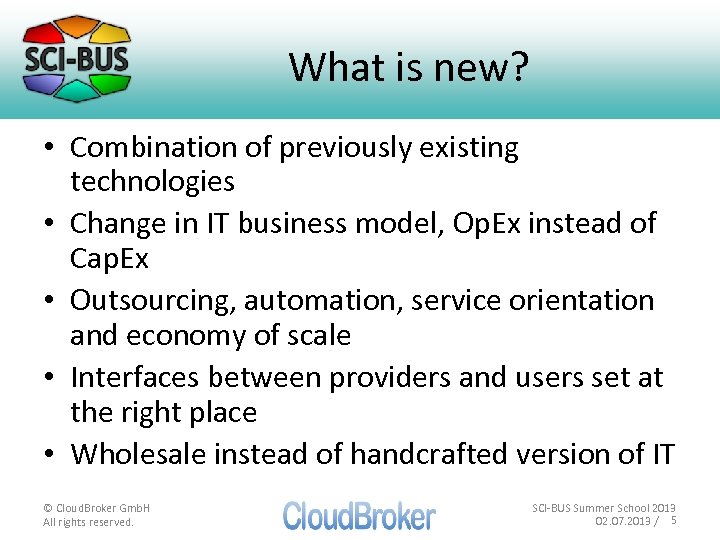 SCI-BUS

What is new?

• Combination of previously existing technologies
• Change in IT business model, OpEx instead of CapEx
• Outsourcing, automation, service orientation and economy of scale
• Interfaces between providers and users set at the right place
• Wholesale instead of handcrafted version of IT

© CloudBroker GmbH
All rights reserved.

CloudBroker

SCI-BUS Summer School 2013
02.07.2013 / 5